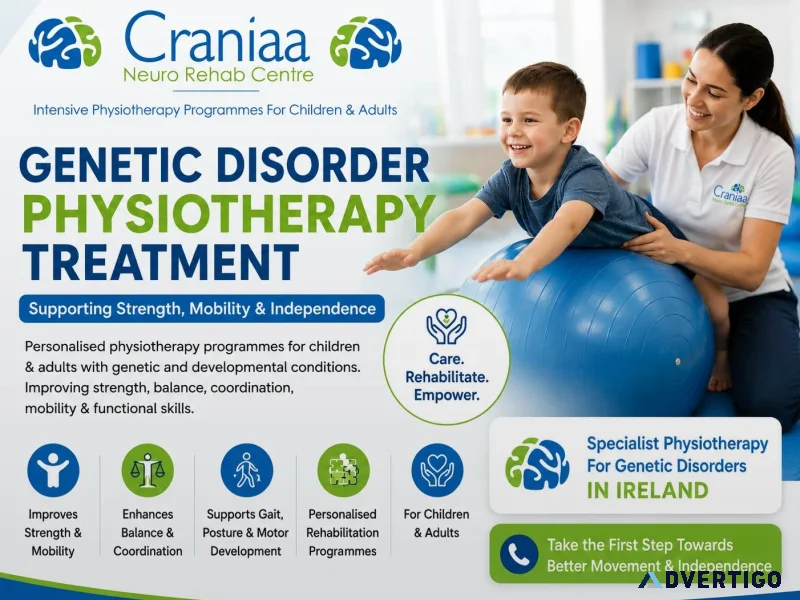 Craniaa
Neuro Rehab Centre

Intensive Physiotherapy Programmes For Children & Adults

GENETIC DISORDER
PHYSIOTHERAPY
TREATMENT

Supporting Strength, Mobility & Independence

Personalised physiotherapy programmes for children & adults with genetic and developmental conditions. Improving strength, balance, coordination, mobility & functional skills.

Care. Rehabilitate. Empower.

Craniaa

Improves Strength & Mobility

Enhances Balance & Coordination

Supports Gait, Posture & Motor Development

Personalised Rehabilitation Programmes

For Children & Adults

Specialist Physiotherapy For Genetic Disorders
IN IRELAND

Take the First Step Towards Better Movement & Independence

ADVERTIGO